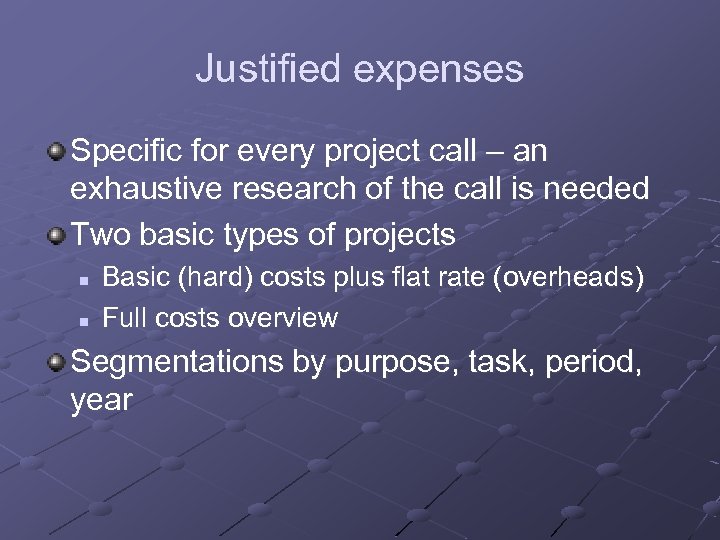 Justified expenses

Specific for every project call – an exhaustive research of the call is needed

Two basic types of projects

Basic (hard) costs plus flat rate (overheads)

Full costs overview

Segmentations by purpose, task, period, year